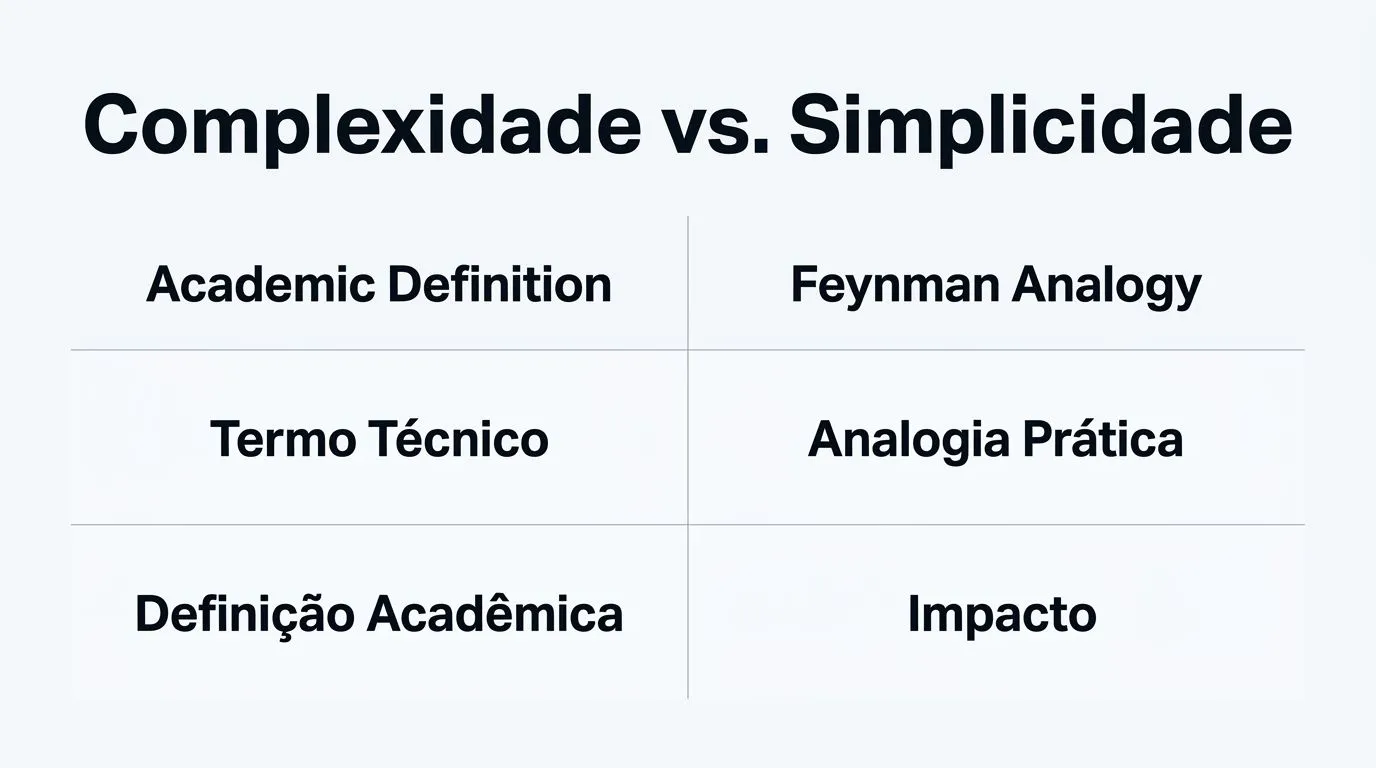 Complexidade vs. Simplicidade

| Academic Definition | Feynman Analogy |
|---|---|
| Termo Técnico | Analogia Prática |
| Definição Acadêmica | Impacto |